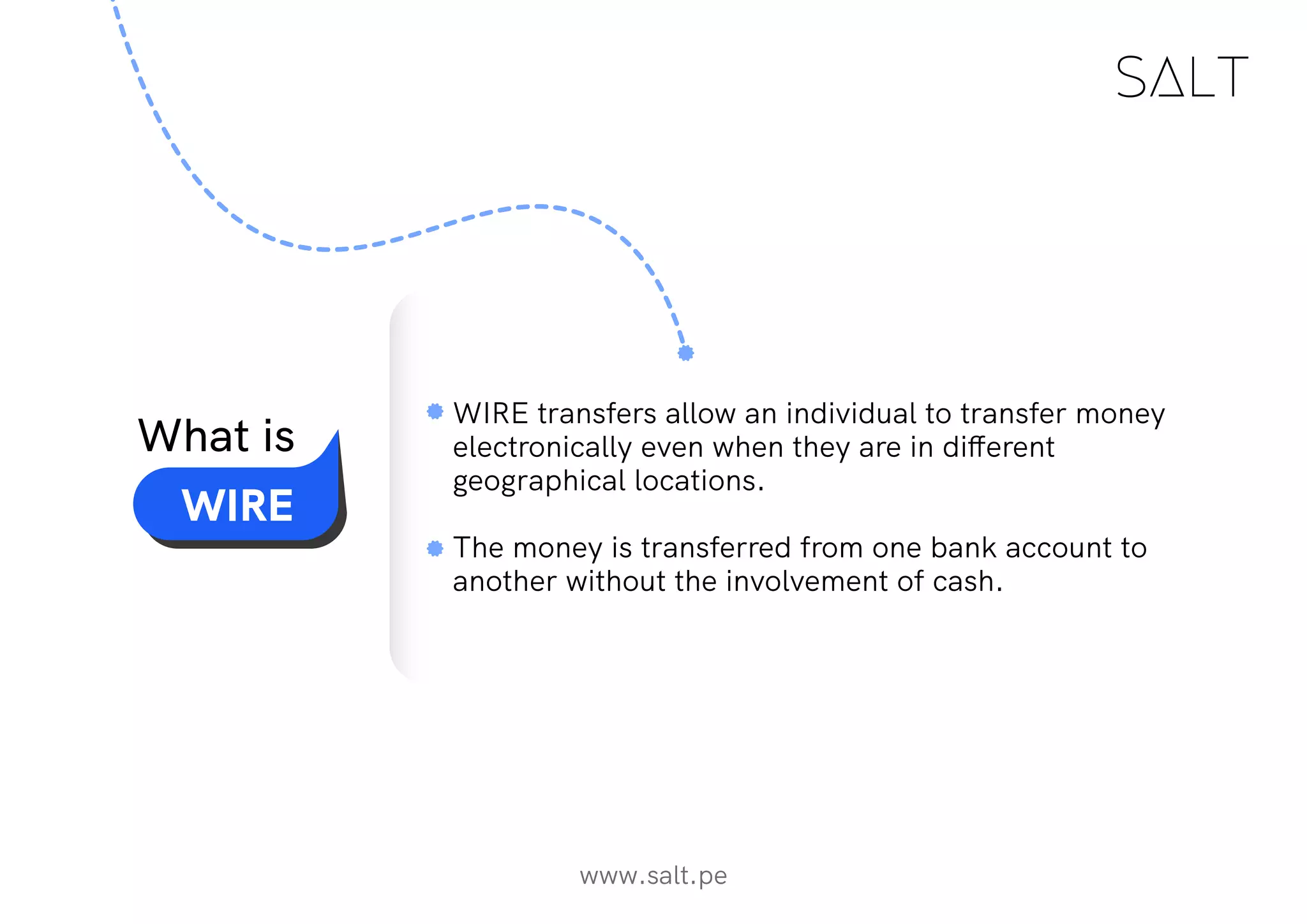 SALT

What is
WIRE

WIRE transfers allow an individual to transfer money electronically even when they are in different geographical locations.

The money is transferred from one bank account to another without the involvement of cash.

www.salt.pe